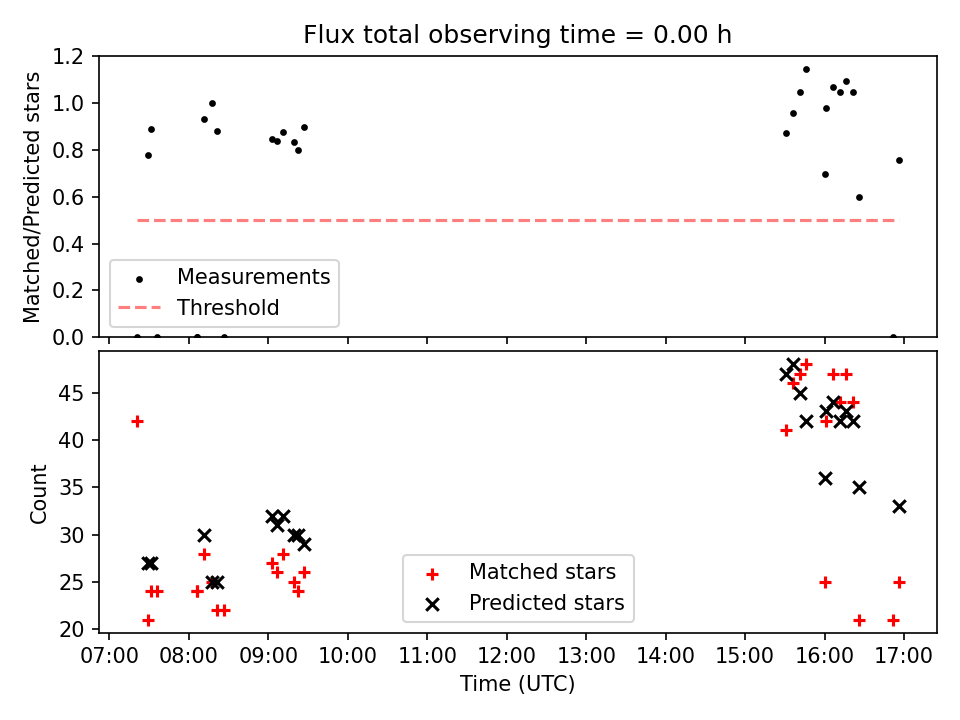 Flux total observing time = 0.00 h

Matched/Predicted stars

1.2
1.0
0.8
0.6
0.4
0.2
0.0

Measurements
Threshold

Count

45
40
35
30
25
20

Matched stars
Predicted stars

07:00 08:00 09:00 10:00 11:00 12:00 13:00 14:00 15:00 16:00 17:00

Time (UTC)